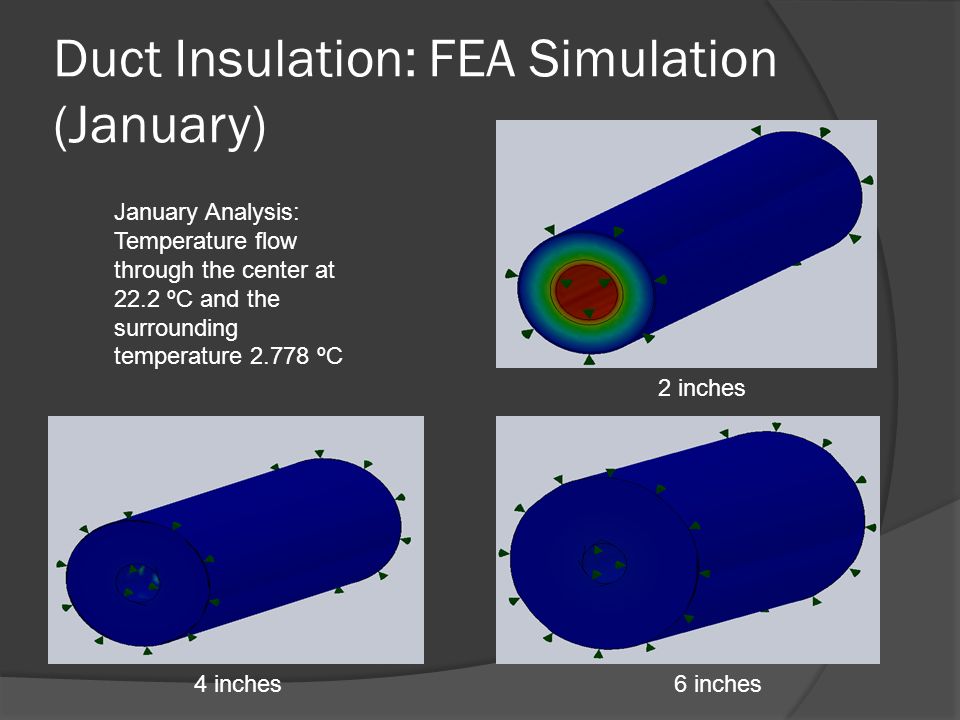 Duct Insulation: FEA Simulation (January)

January Analysis: Temperature flow through the center at 22.2 ºC and the surrounding temperature 2.778 ºC

2 inches

4 inches

6 inches